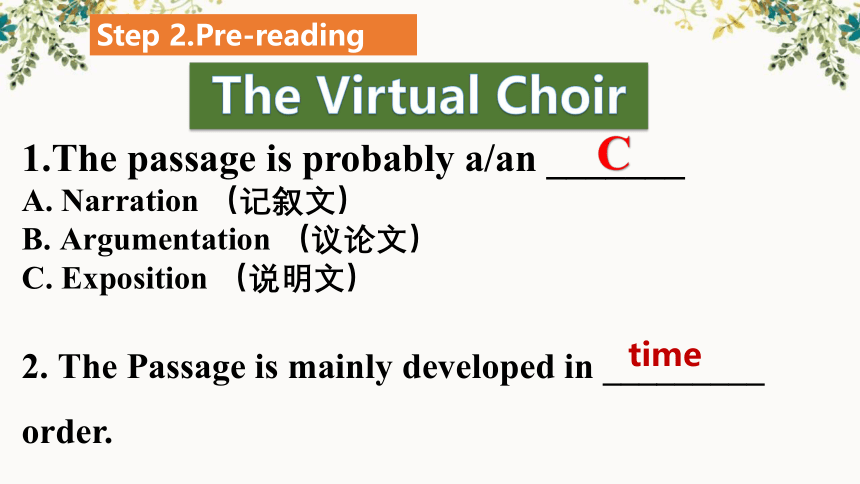 Step 2.Pre-reading

The Virtual Choir

1.The passage is probably a/an ___C___

A. Narration （记叙文）

B. Argumentation （议论文）

C. Exposition （说明文）

2. The Passage is mainly developed in ___time___ order.